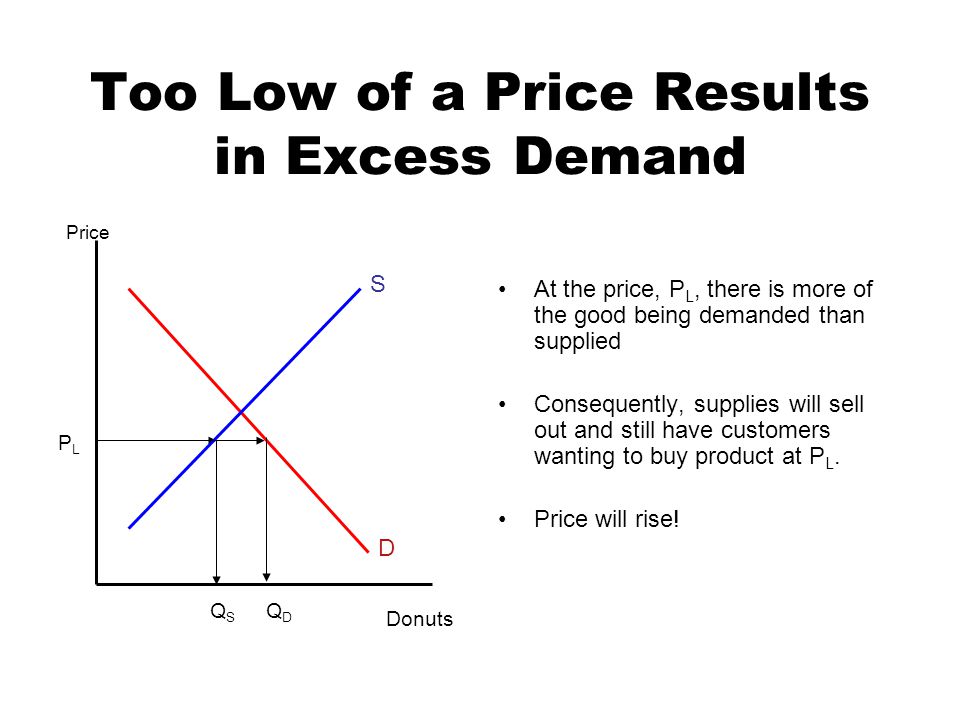 Too Low of a Price Results in Excess Demand

Price

S

$P_L$

D

$Q_S$ $Q_D$

Donuts

• At the price, $P_L$, there is more of the good being demanded than supplied

• Consequently, supplies will sell out and still have customers wanting to buy product at $P_L$.

• Price will rise!